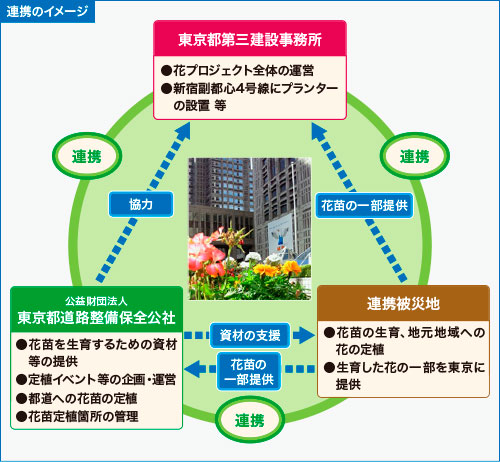 連携のイメージ

東京都第三建設事務所
●花プロジェクト全体の運営
●新宿副都心4号線にプランターの設置 等

連携

連携

協力

花苗の一部提供

公益財団法人
東京都道路整備保全公社
●花苗を生育するための資材等の提供
●定植イベント等の企画・運営
●都道への花苗の定植
●花苗定植箇所の管理

資材の支援

花苗の一部提供

連携被災地
●花苗の生育、地元地域への花の定植
●生育した花の一部を東京に提供

連携